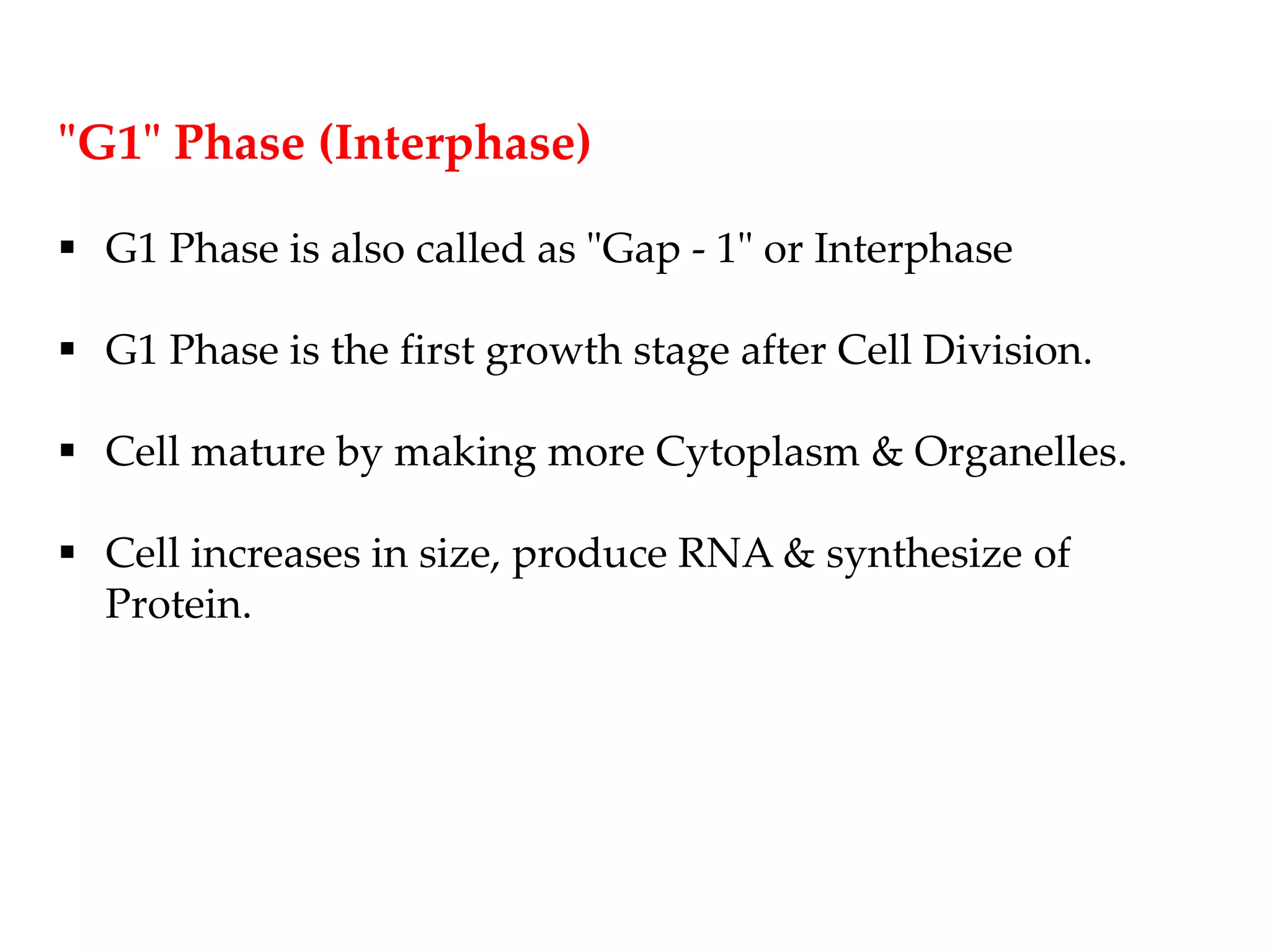 "G1" Phase (Interphase)

▪ G1 Phase is also called as "Gap - 1" or Interphase

▪ G1 Phase is the first growth stage after Cell Division.

▪ Cell mature by making more Cytoplasm & Organelles.

▪ Cell increases in size, produce RNA & synthesize of Protein.